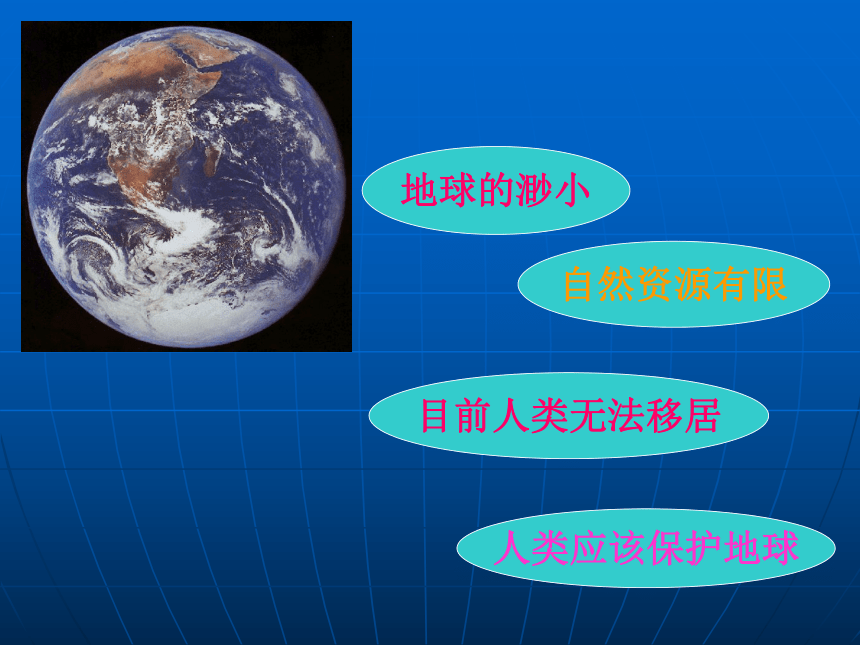 地球的渺小

自然资源有限

目前人类无法移居

人类应该保护地球